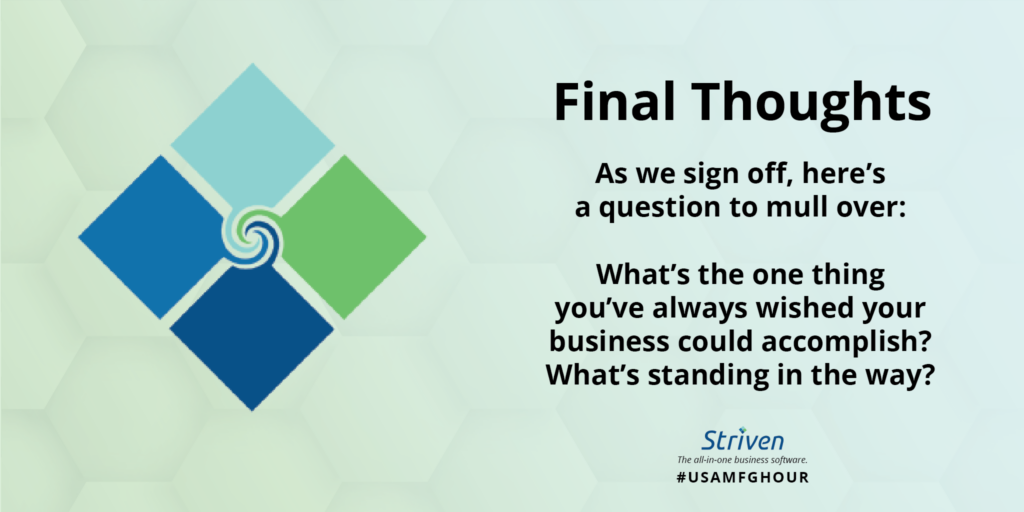 Final Thoughts

As we sign off, here's a question to mull over:

What's the one thing you've always wished your business could accomplish? What's standing in the way?

Striven
The all-in-one business software.
#USAMFGHOUR